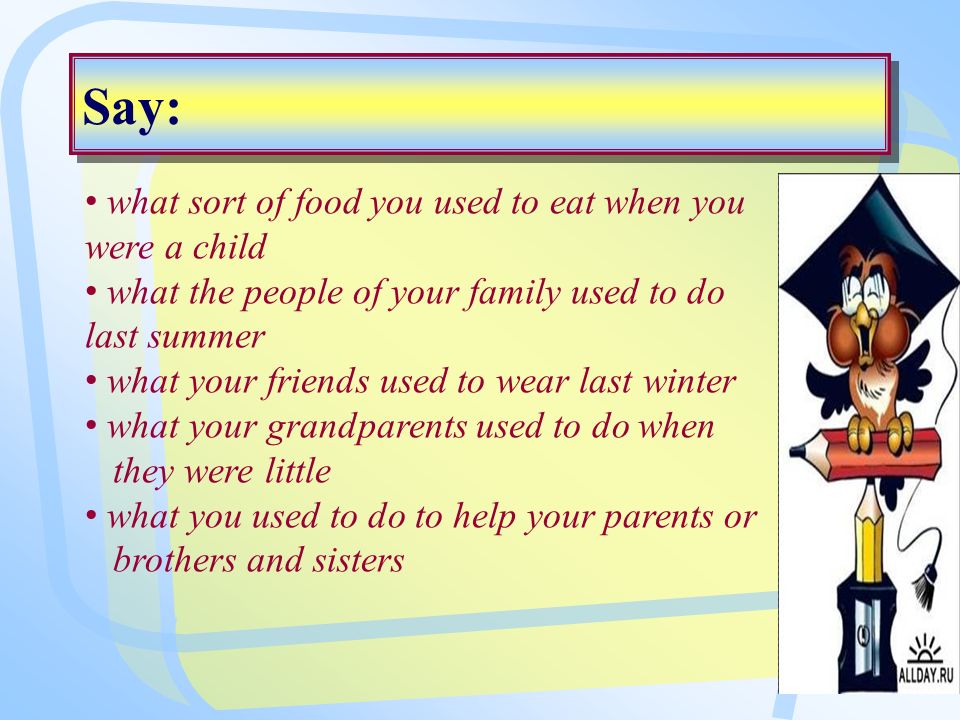 Say:

• what sort of food you used to eat when you were a child
• what the people of your family used to do last summer
• what your friends used to wear last winter
• what your grandparents used to do when they were little
• what you used to do to help your parents or brothers and sisters

ALLDAY.RU